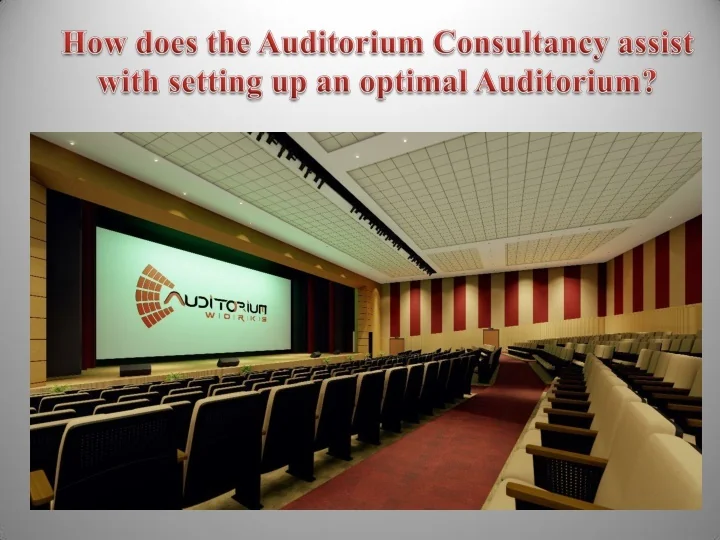 How does the Auditorium Consultancy assist with setting up an optimal Auditorium?

AUDITORIUM
WORKS